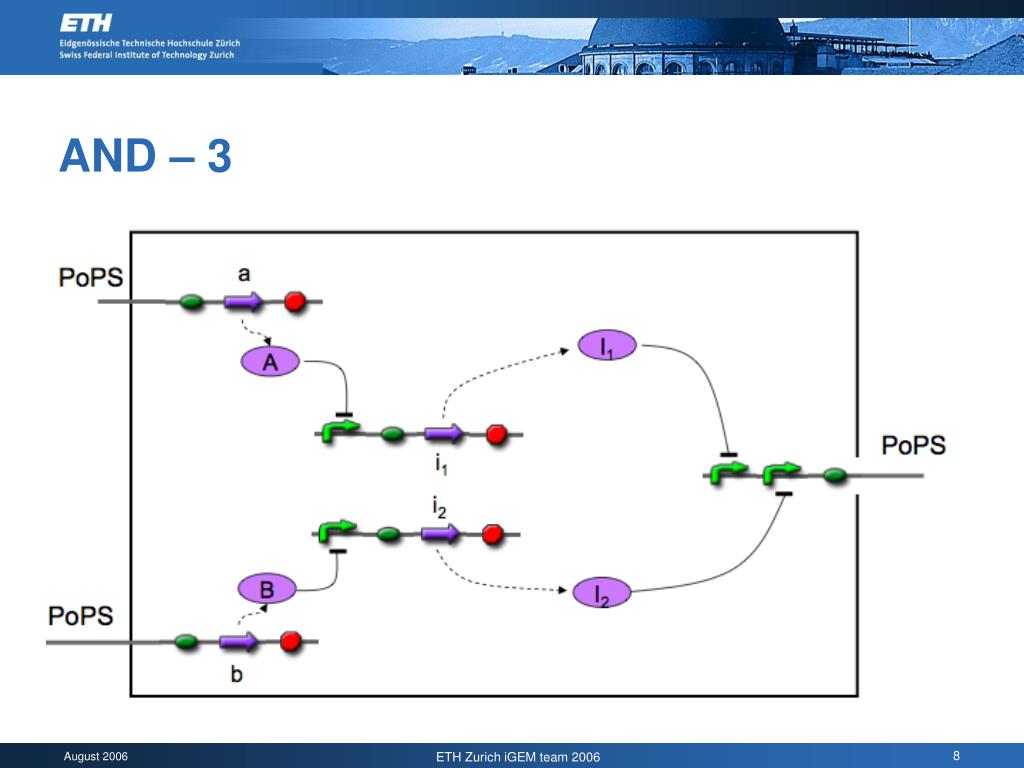 ETH
Eidgenössische Technische Hochschule Zürich
Swiss Federal Institute of Technology Zurich

AND – 3

PoPS
a
A
$I_1$
$i_1$
PoPS
$i_2$
B
$I_2$
PoPS
b

August 2006
ETH Zurich iGEM team 2006
8